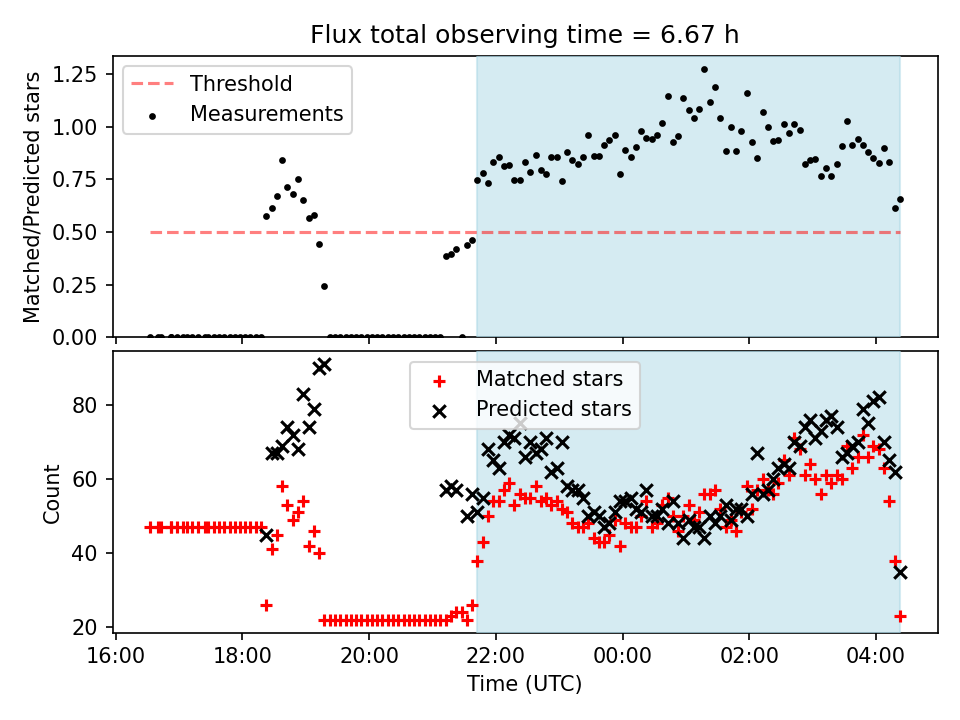 Flux total observing time = 6.67 h

Threshold
Measurements

Matched/Predicted stars

1.25
1.00
0.75
0.50
0.25
0.00

Matched stars
Predicted stars

Count

80
60
40
20

16:00
18:00
20:00
22:00
00:00
02:00
04:00

Time (UTC)